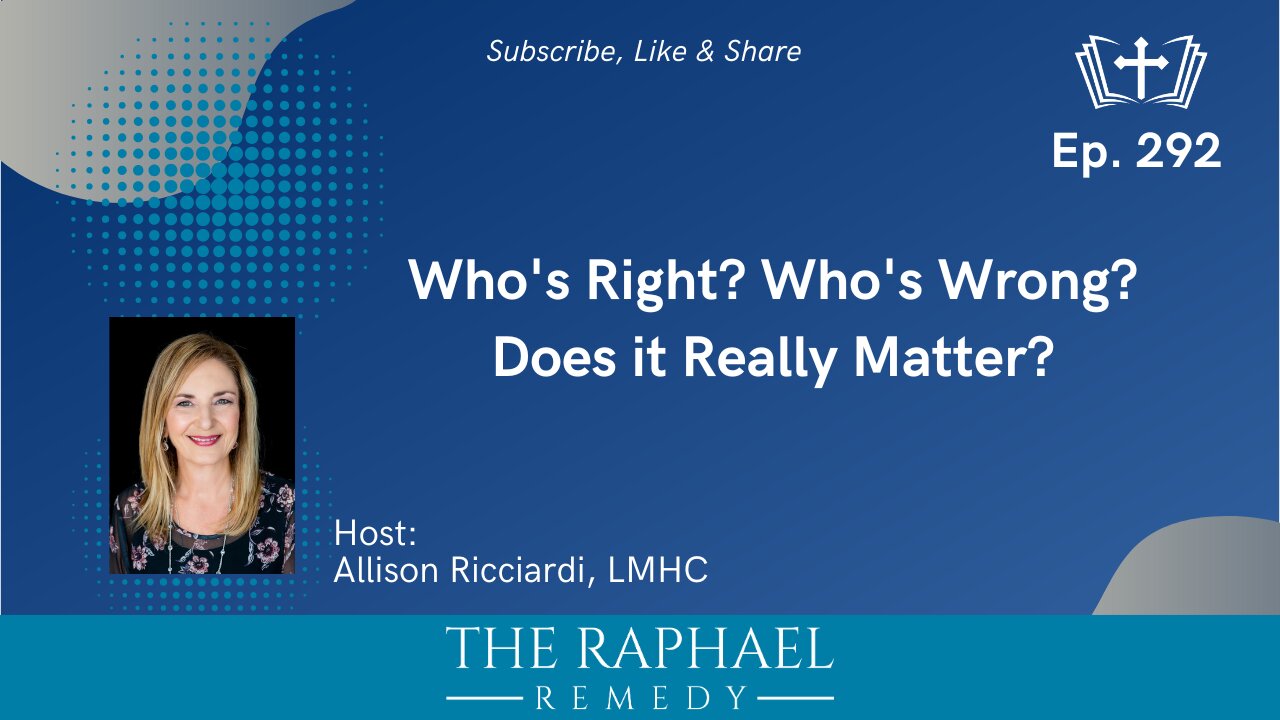 Subscribe, Like & Share

Ep. 292

Who's Right? Who's Wrong? Does it Really Matter?

Host:
Allison Ricciardi, LMHC

THE RAPHAEL
REMEDY